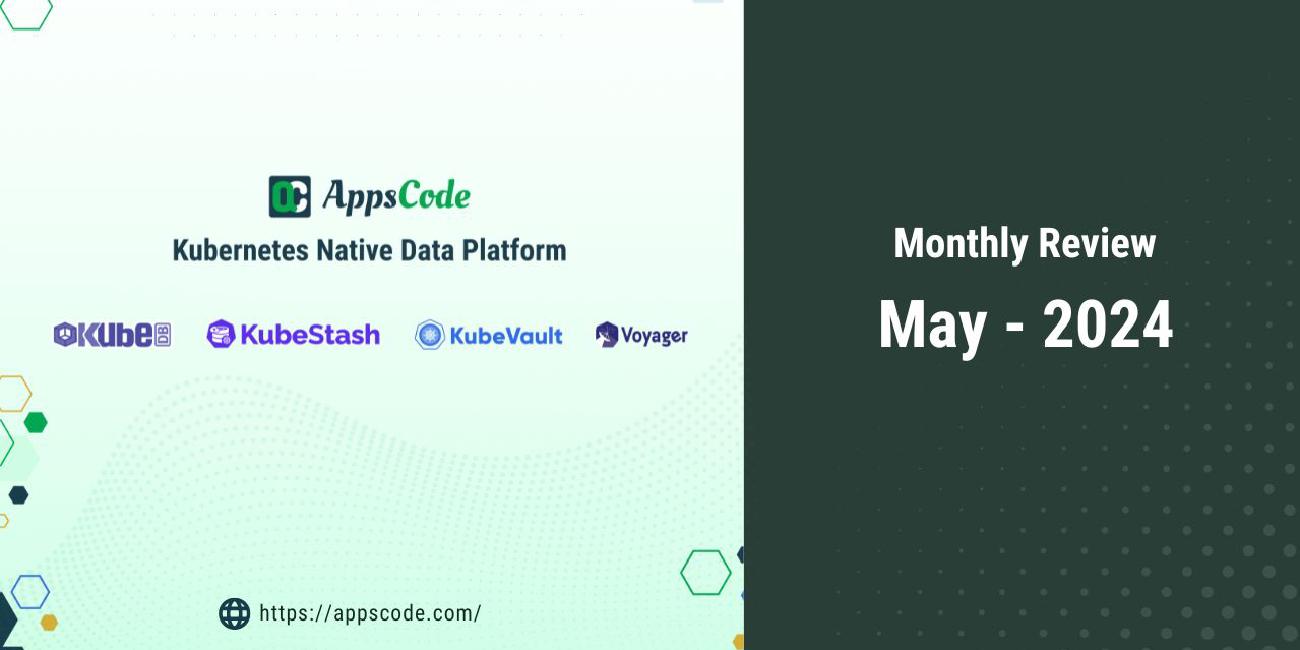 AppsCode
Kubernetes Native Data Platform

KubeDB KubeStash KubeVault Voyager

https://appscode.com/

Monthly Review
May - 2024